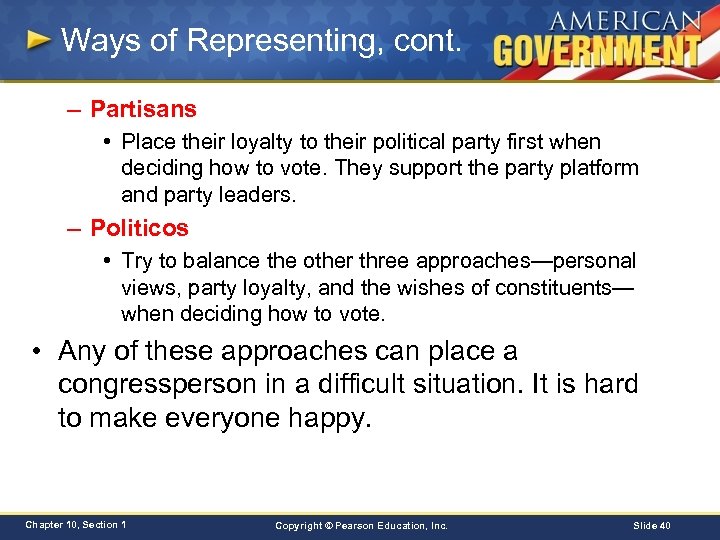 Ways of Representing, cont.

AMERICAN GOVERNMENT

– Partisans

• Place their loyalty to their political party first when deciding how to vote. They support the party platform and party leaders.

– Politicos

• Try to balance the other three approaches—personal views, party loyalty, and the wishes of constituents—when deciding how to vote.

• Any of these approaches can place a congressperson in a difficult situation. It is hard to make everyone happy.

Chapter 10, Section 1

Copyright © Pearson Education, Inc.

Slide 40